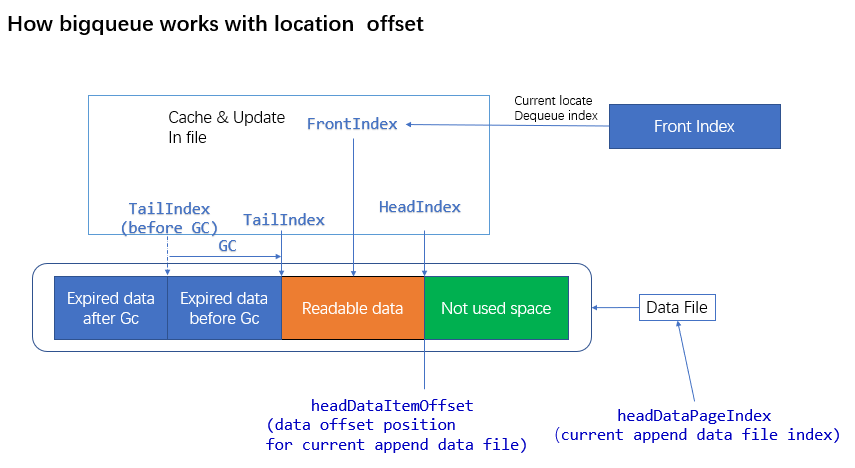 How bigqueue works with location offset

Cache & Update
In file

FrontIndex

Current locate
Dequeue index

Front Index

TailIndex
(before GC)

TailIndex

HeadIndex

GC

Expired data after Gc

Expired data before Gc

Readable data

Not used space

Data File

headDataItemOffset
(data offset position for current append data file)

headDataPageIndex
(current append data file index)